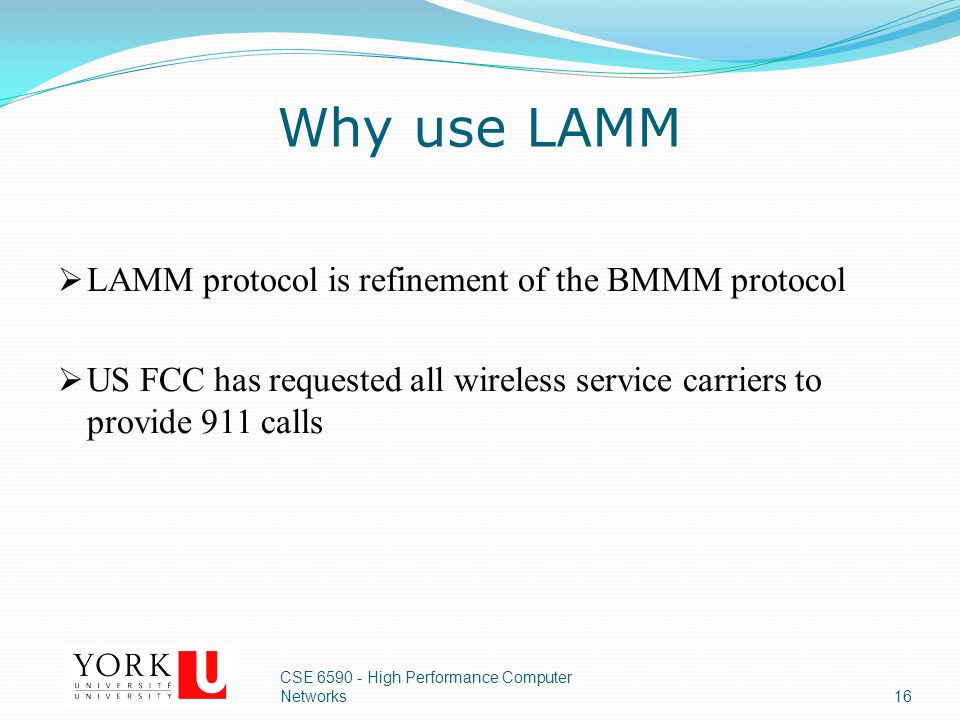 Why use LAMM

➢ LAMM protocol is refinement of the BMMM protocol

➢ US FCC has requested all wireless service carriers to provide 911 calls

YORK U UNIVERSITÉ UNIVERSITY

CSE 6590 - High Performance Computer Networks

16